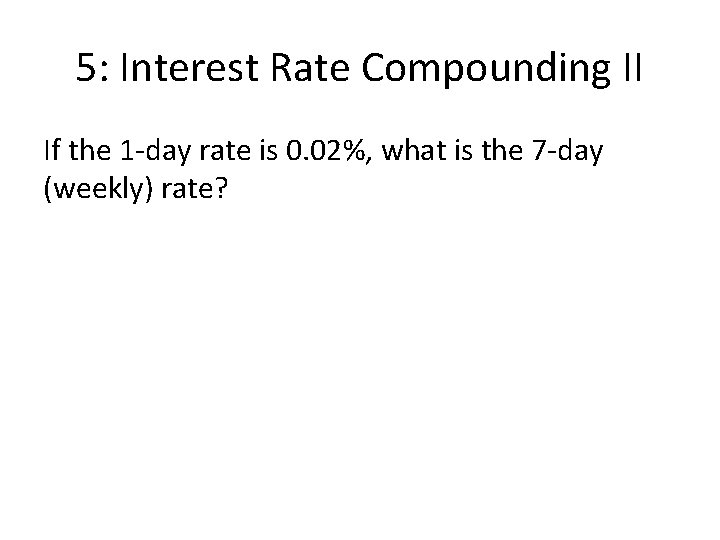 5: Interest Rate Compounding II

If the 1-day rate is 0.02%, what is the 7-day (weekly) rate?